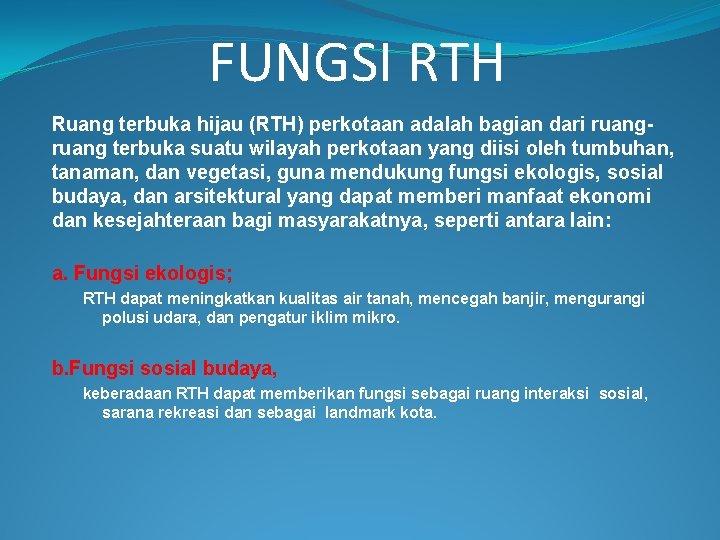 FUNGSI RTH

Ruang terbuka hijau (RTH) perkotaan adalah bagian dari ruang-ruang terbuka suatu wilayah perkotaan yang diisi oleh tumbuhan, tanaman, dan vegetasi, guna mendukung fungsi ekologis, sosial budaya, dan arsitektural yang dapat memberi manfaat ekonomi dan kesejahteraan bagi masyarakatnya, seperti antara lain:

a. Fungsi ekologis;

RTH dapat meningkatkan kualitas air tanah, mencegah banjir, mengurangi polusi udara, dan pengatur iklim mikro.

b.Fungsi sosial budaya,

keberadaan RTH dapat memberikan fungsi sebagai ruang interaksi sosial, sarana rekreasi dan sebagai landmark kota.